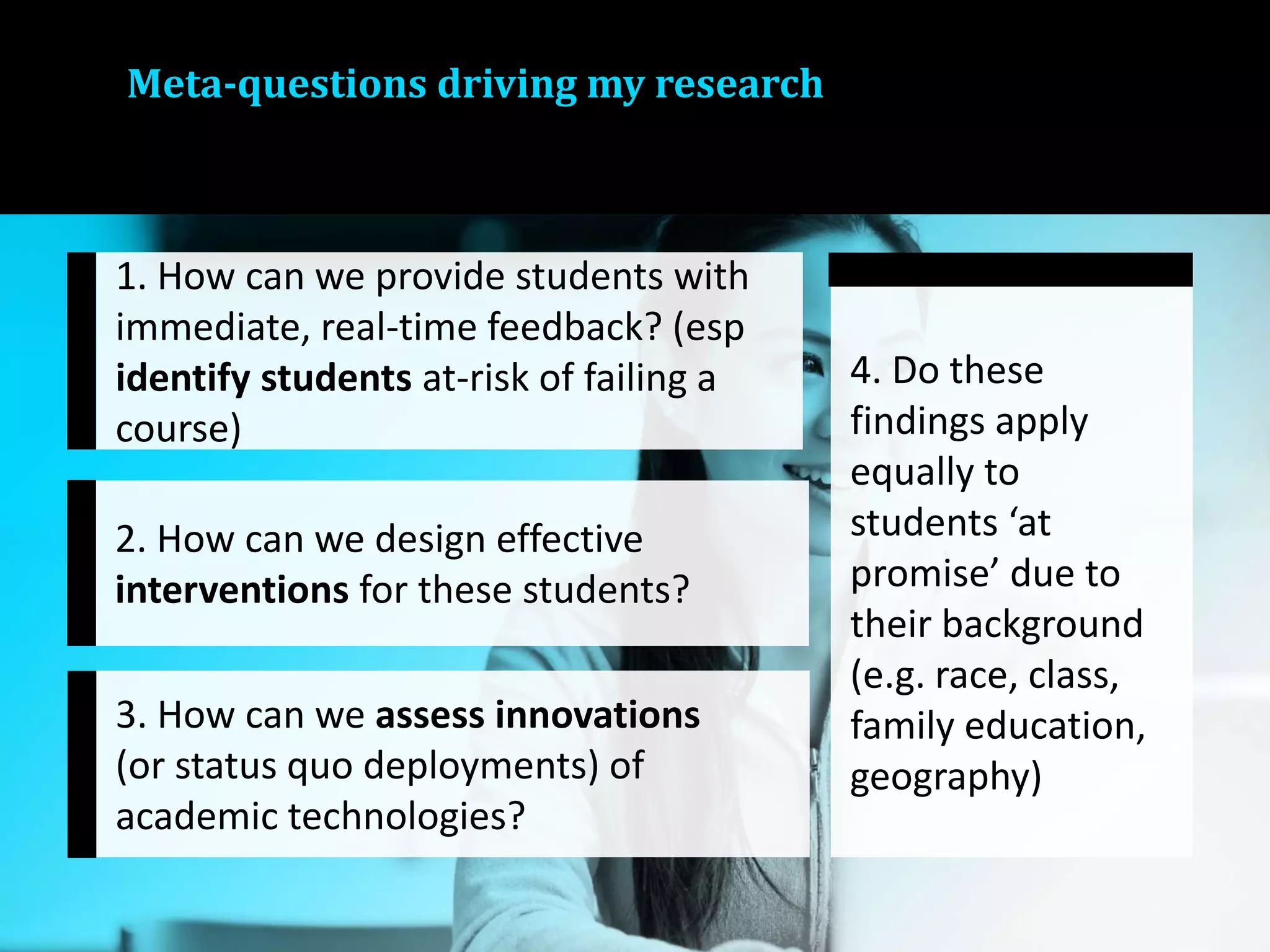 Meta-questions driving my research

1. How can we provide students with immediate, real-time feedback? (esp identify students at-risk of failing a course)

2. How can we design effective interventions for these students?

3. How can we assess innovations (or status quo deployments) of academic technologies?

4. Do these findings apply equally to students ‘at promise’ due to their background (e.g. race, class, family education, geography)